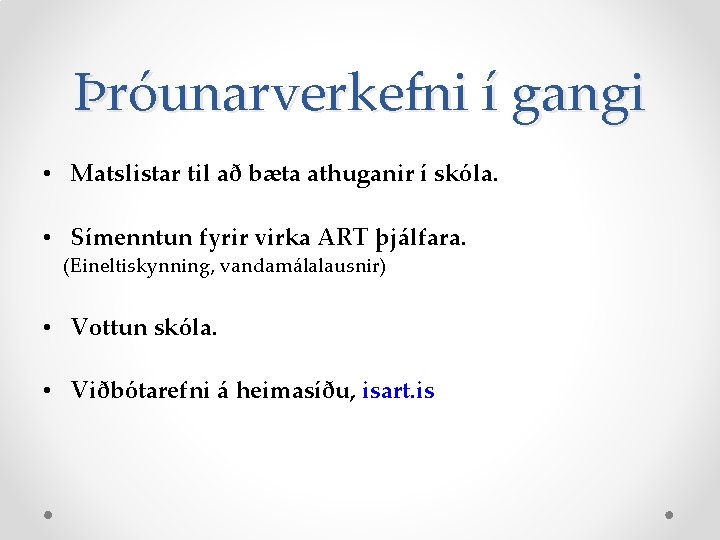 Þróunarverkefni í gangi

• Matslistar til að bæta athuganir í skóla.

• Símenntun fyrir virka ART þjálfara.
(Eineltiskynning, vandamálalausnir)

• Vottun skóla.

• Viðbótarefni á heimasíðu, isart.is